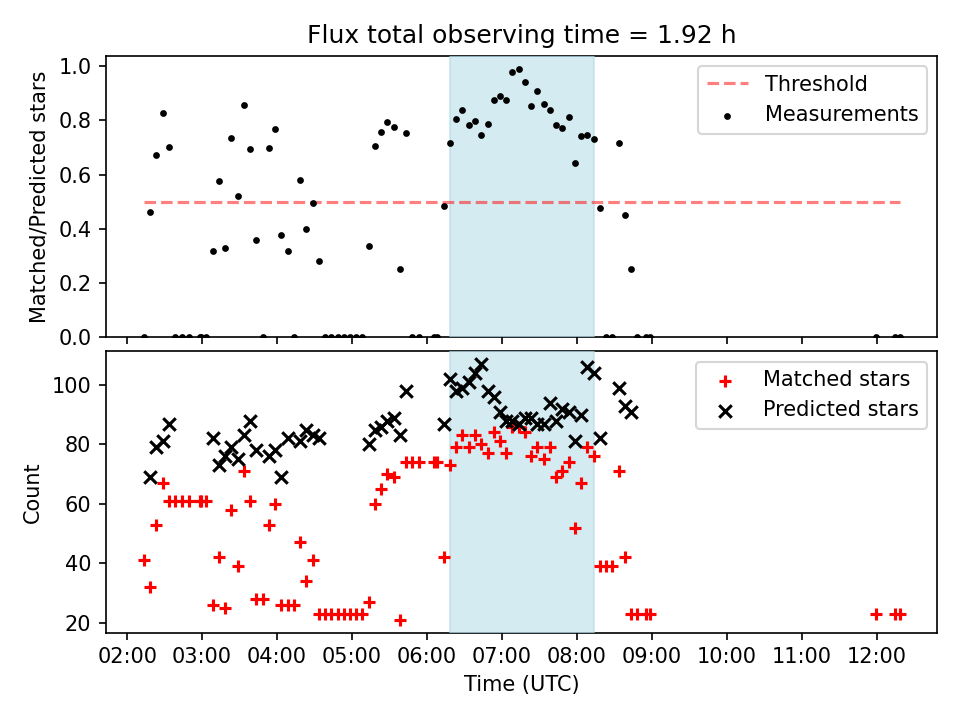 Flux total observing time = 1.92 h

Matched/Predicted stars

1.0
0.8
0.6
0.4
0.2
0.0

Threshold
Measurements

Count

100
80
60
40
20

Matched stars
Predicted stars

02:00 03:00 04:00 05:00 06:00 07:00 08:00 09:00 10:00 11:00 12:00

Time (UTC)